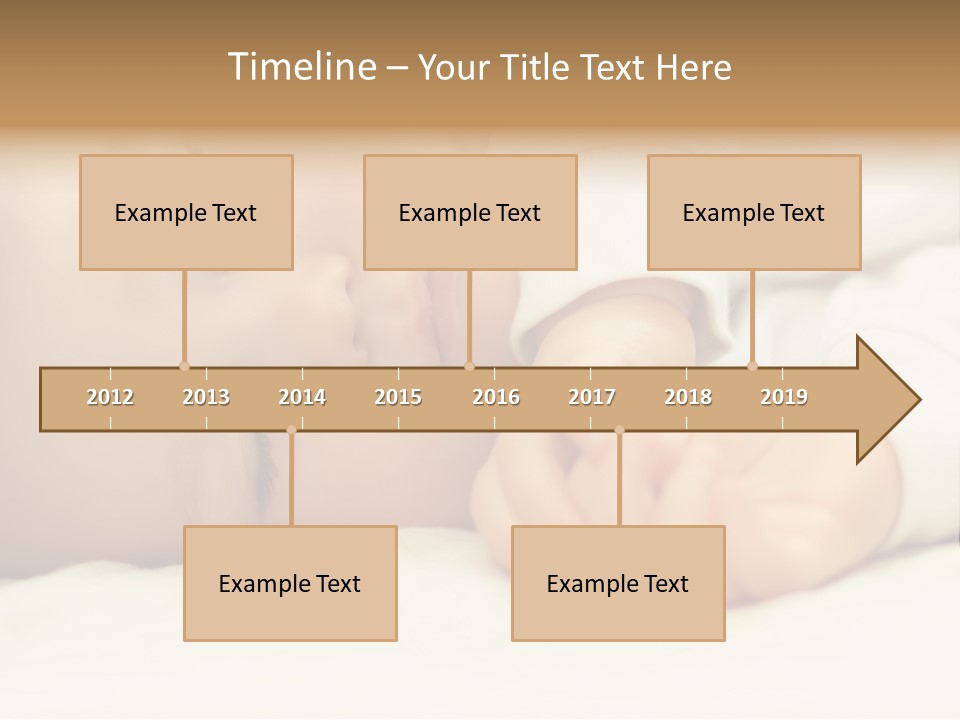 Timeline – Your Title Text Here

Example Text

Example Text

Example Text

2012 2013 2014 2015 2016 2017 2018 2019

Example Text

Example Text